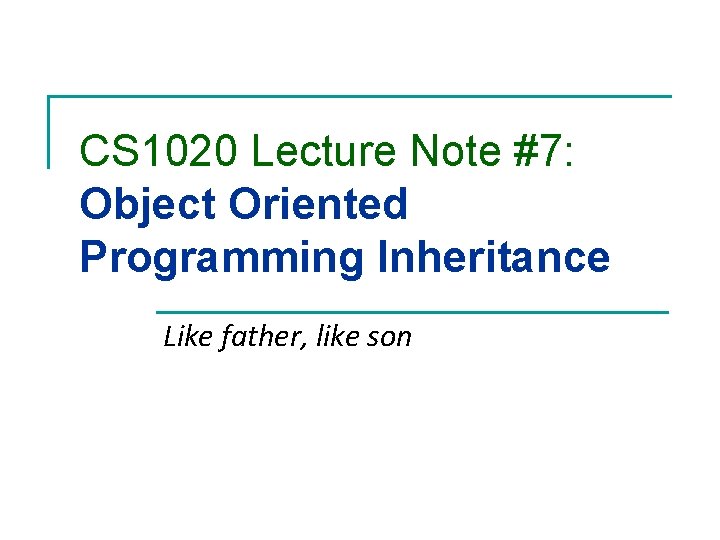 CS1020 Lecture Note #7:
Object Oriented Programming Inheritance

Like father, like son